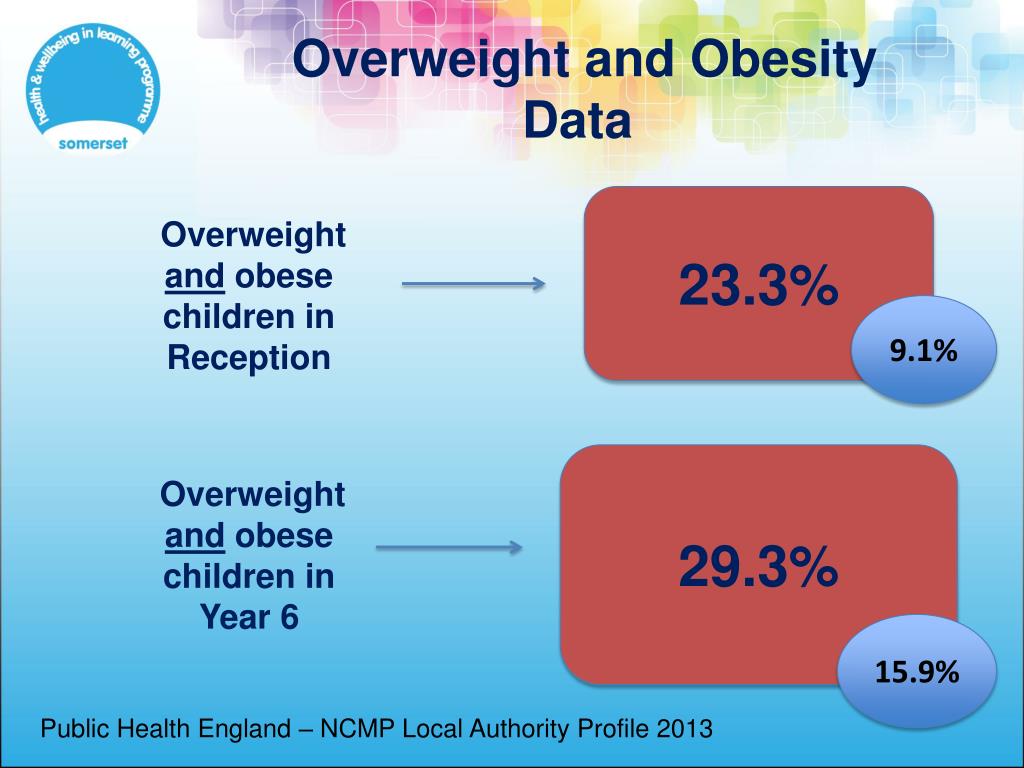 health & wellbeing in learning programme
somerset

Overweight and Obesity Data

Overweight and obese children in Reception

23.3%

9.1%

Overweight and obese children in Year 6

29.3%

15.9%

Public Health England – NCMP Local Authority Profile 2013